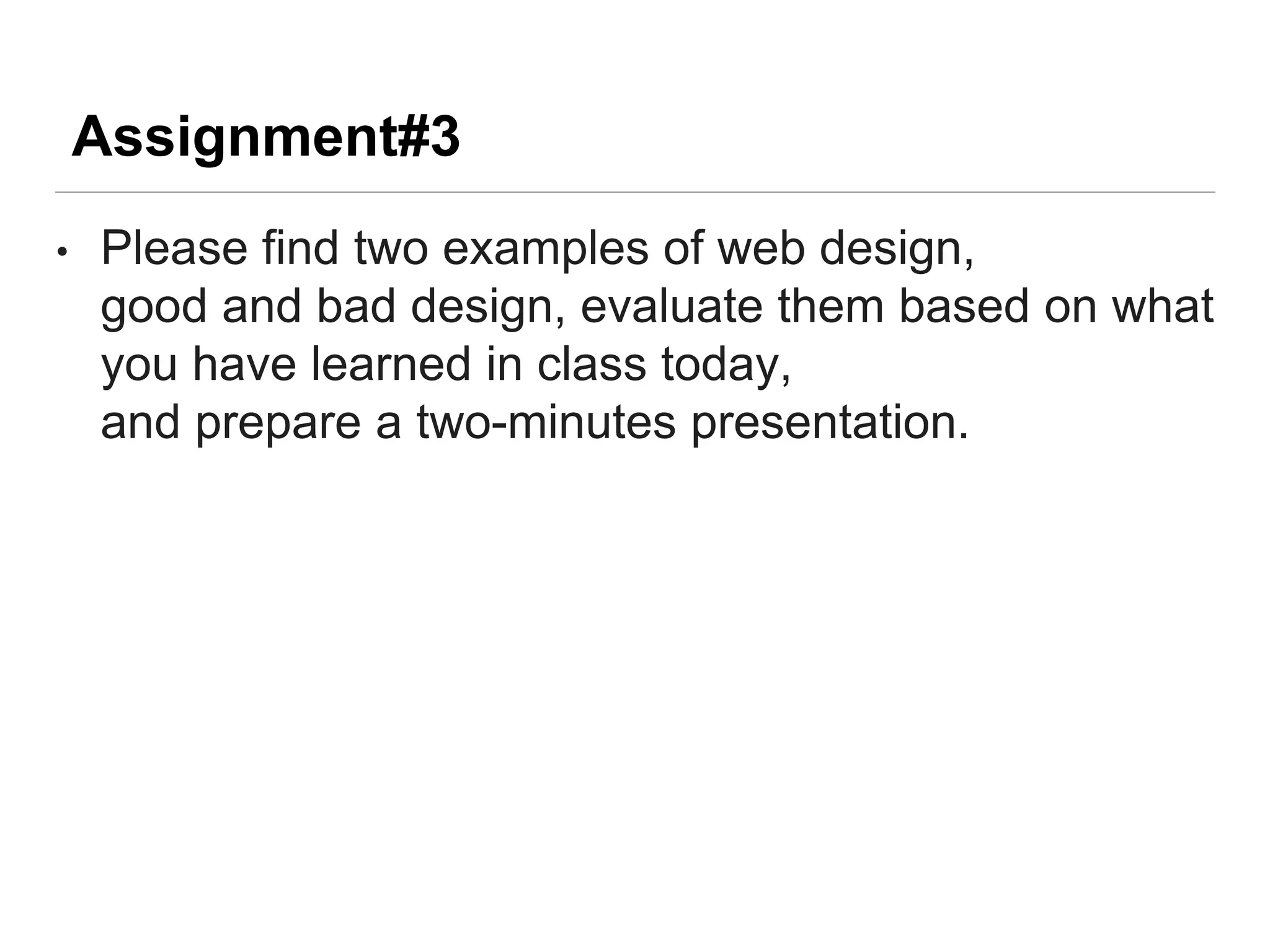 Assignment#3

• Please find two examples of web design, good and bad design, evaluate them based on what you have learned in class today, and prepare a two-minutes presentation.